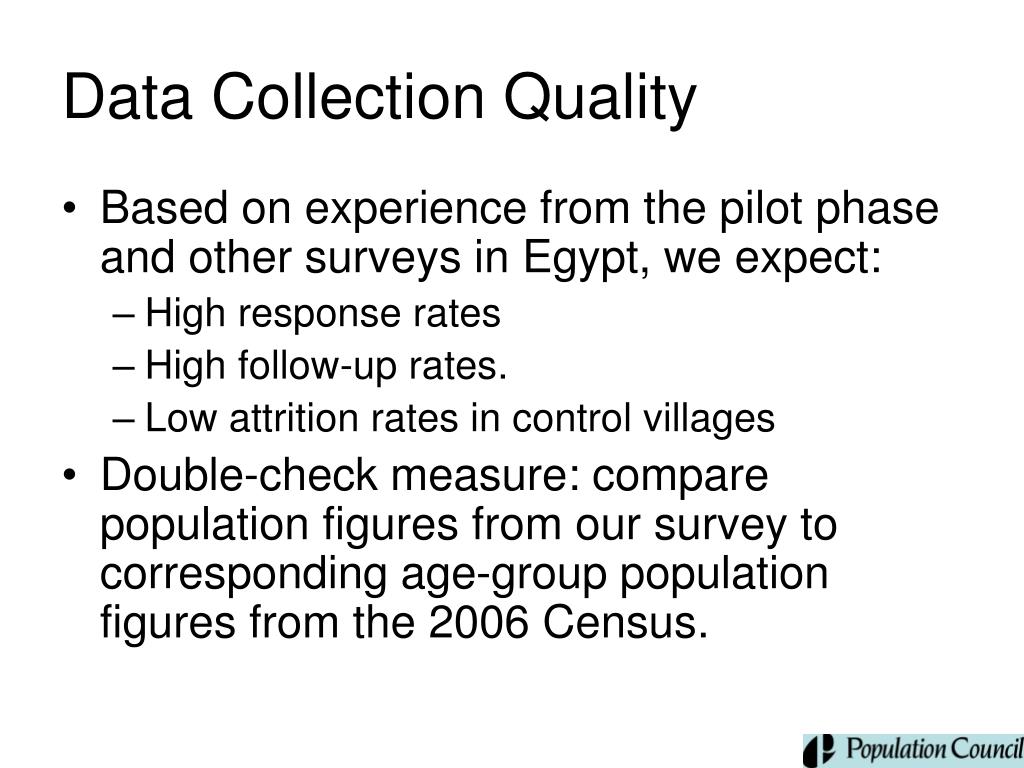 Data Collection Quality

• Based on experience from the pilot phase and other surveys in Egypt, we expect:
– High response rates
– High follow-up rates.
– Low attrition rates in control villages
• Double-check measure: compare population figures from our survey to corresponding age-group population figures from the 2006 Census.

Population Council